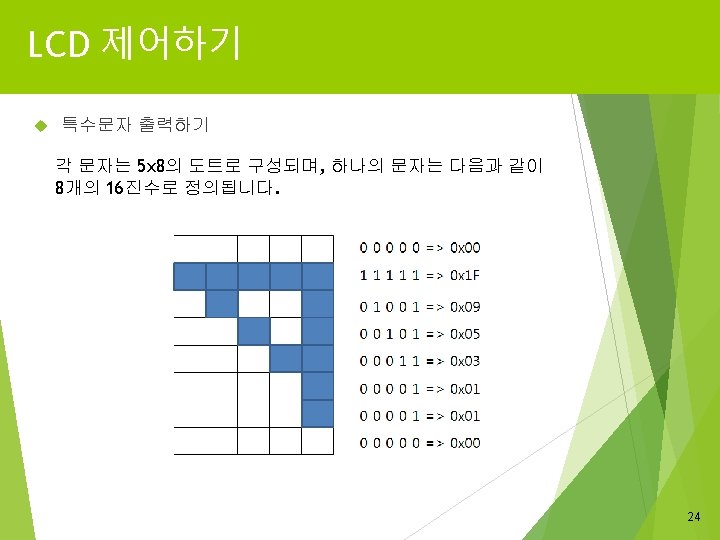 LCD 제어하기

특수문자 출력하기

각 문자는 5x8의 도트로 구성되며, 하나의 문자는 다음과 같이 8개의 16진수로 정의됩니다.

0 0 0 0 0 => 0x00
1 1 1 1 1 => 0x1F
0 1 0 0 1 => 0x09
0 0 1 0 1 => 0x05
0 0 0 1 1 => 0x03
0 0 0 0 1 => 0x01
0 0 0 0 1 => 0x01
0 0 0 0 0 => 0x00

24